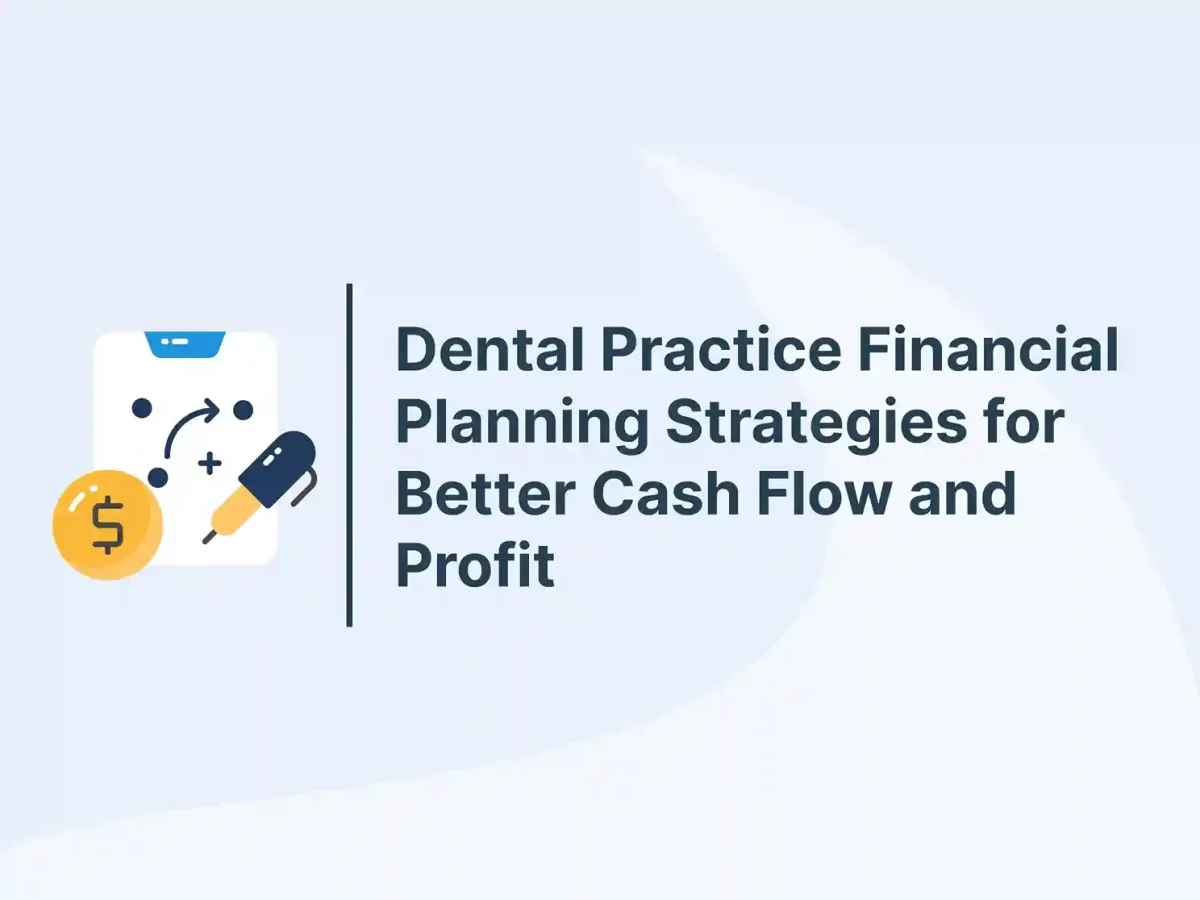 Dental Practice Financial Planning Strategies for Better Cash Flow and Profit